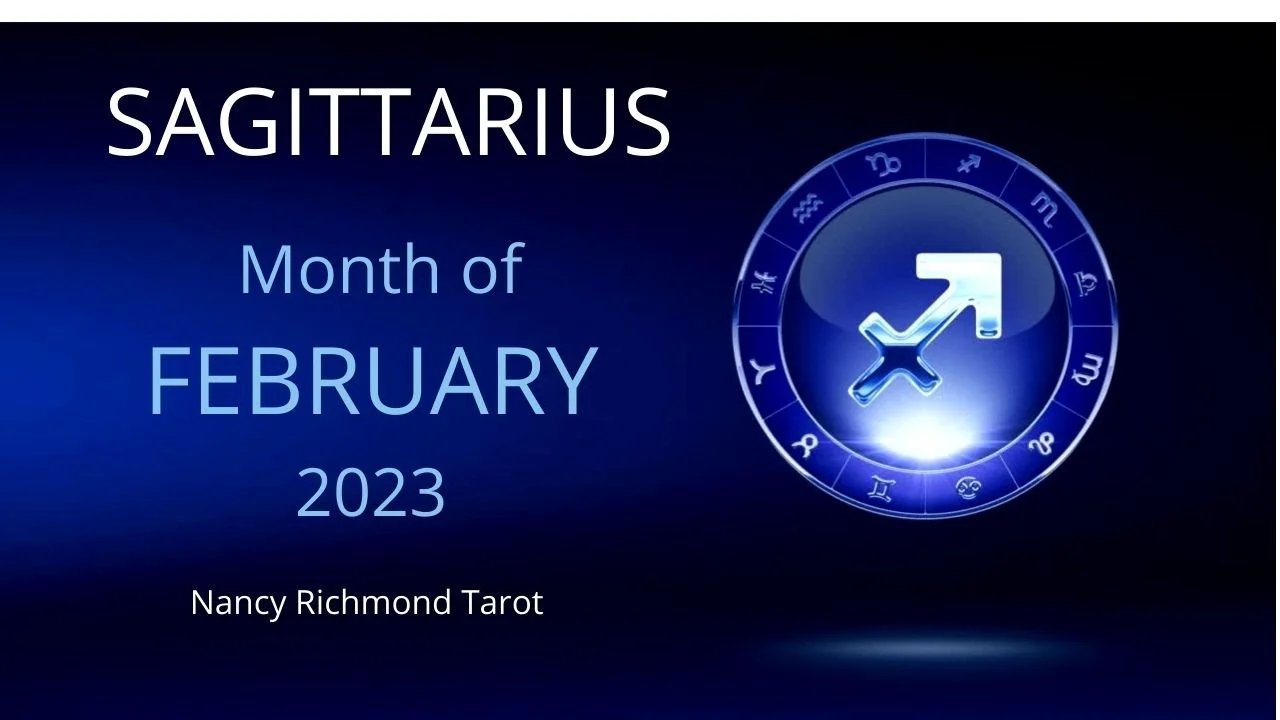 SAGITTARIUS

Month of
FEBRUARY
2023

Nancy Richmond Tarot